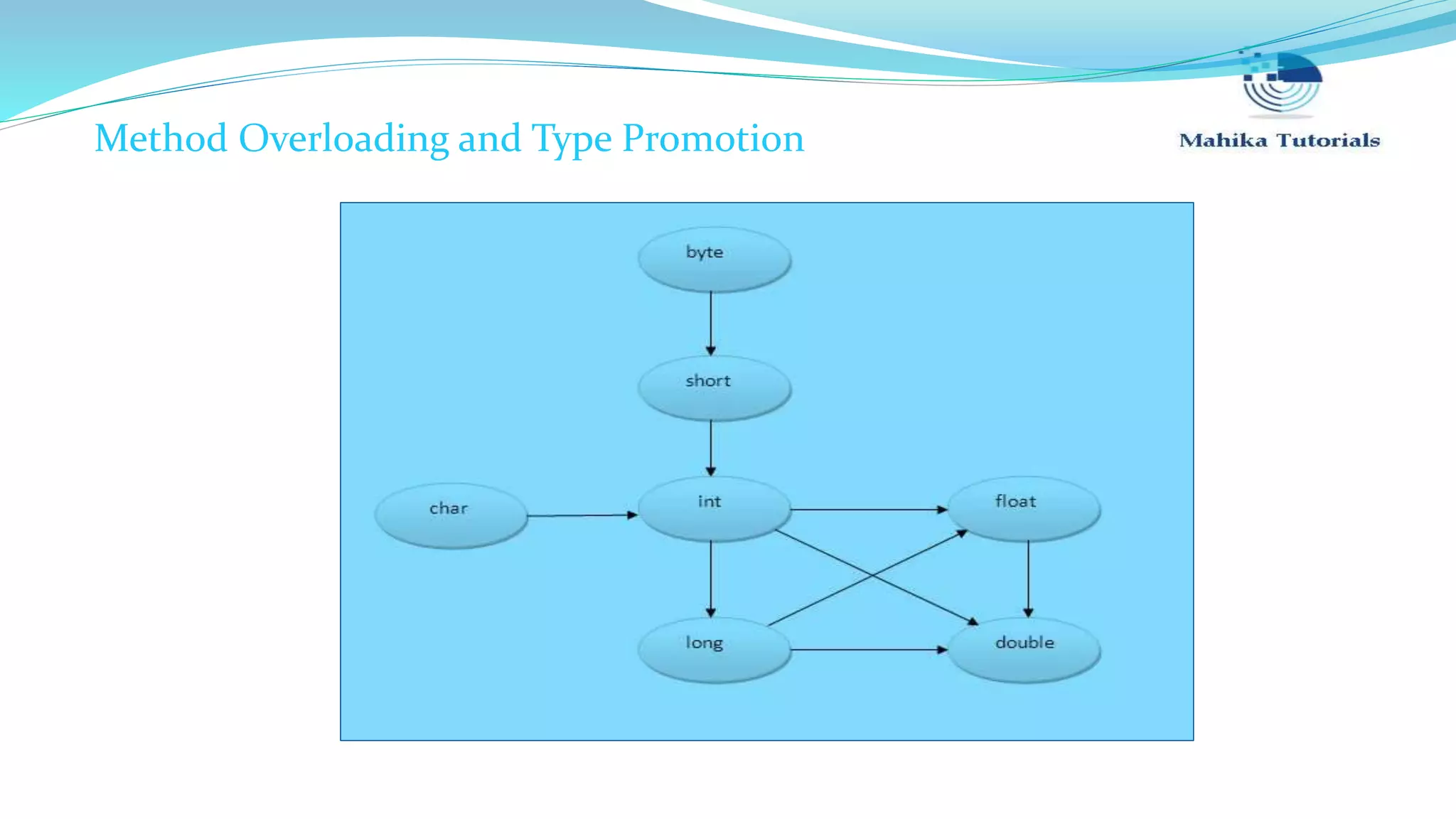 Method Overloading and Type Promotion

Mahika Tutorials

byte

short

char

int

float

long

double